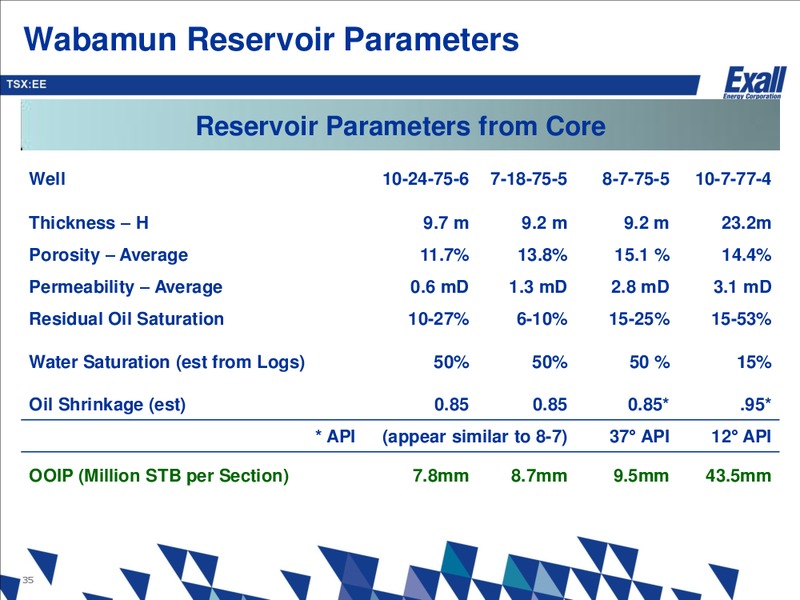 Wabamun Reservoir Parameters

TSX:EE

Exall Energy Corporation

Reservoir Parameters from Core

| Well | 10-24-75-6 | 7-18-75-5 | 8-7-75-5 | 10-7-77-4 |
|---|---|---|---|---|
| Thickness – H | 9.7 m | 9.2 m | 9.2 m | 23.2m |
| Porosity – Average | 11.7% | 13.8% | 15.1 % | 14.4% |
| Permeability – Average | 0.6 mD | 1.3 mD | 2.8 mD | 3.1 mD |
| Residual Oil Saturation | 10-27% | 6-10% | 15-25% | 15-53% |
| Water Saturation (est from Logs) | 50% | 50% | 50 % | 15% |
| Oil Shrinkage (est) | 0.85 | 0.85 | 0.85* | .95* |
| * API | (appear similar to 8-7) | | 37° API | 12° API |
| OOIP (Million STB per Section) | 7.8mm | 8.7mm | 9.5mm | 43.5mm |

35